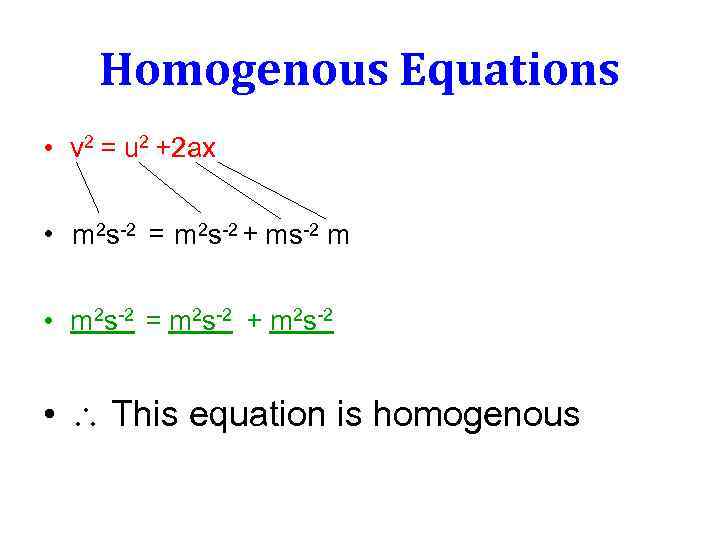 Homogenous Equations

• $v^2 = u^2 + 2ax$

• $m^2s^{-2} = m^2s^{-2} + ms^{-2}\ m$

• $m^2s^{-2} = m^2s^{-2} + m^2s^{-2}$

• $\therefore$ This equation is homogenous